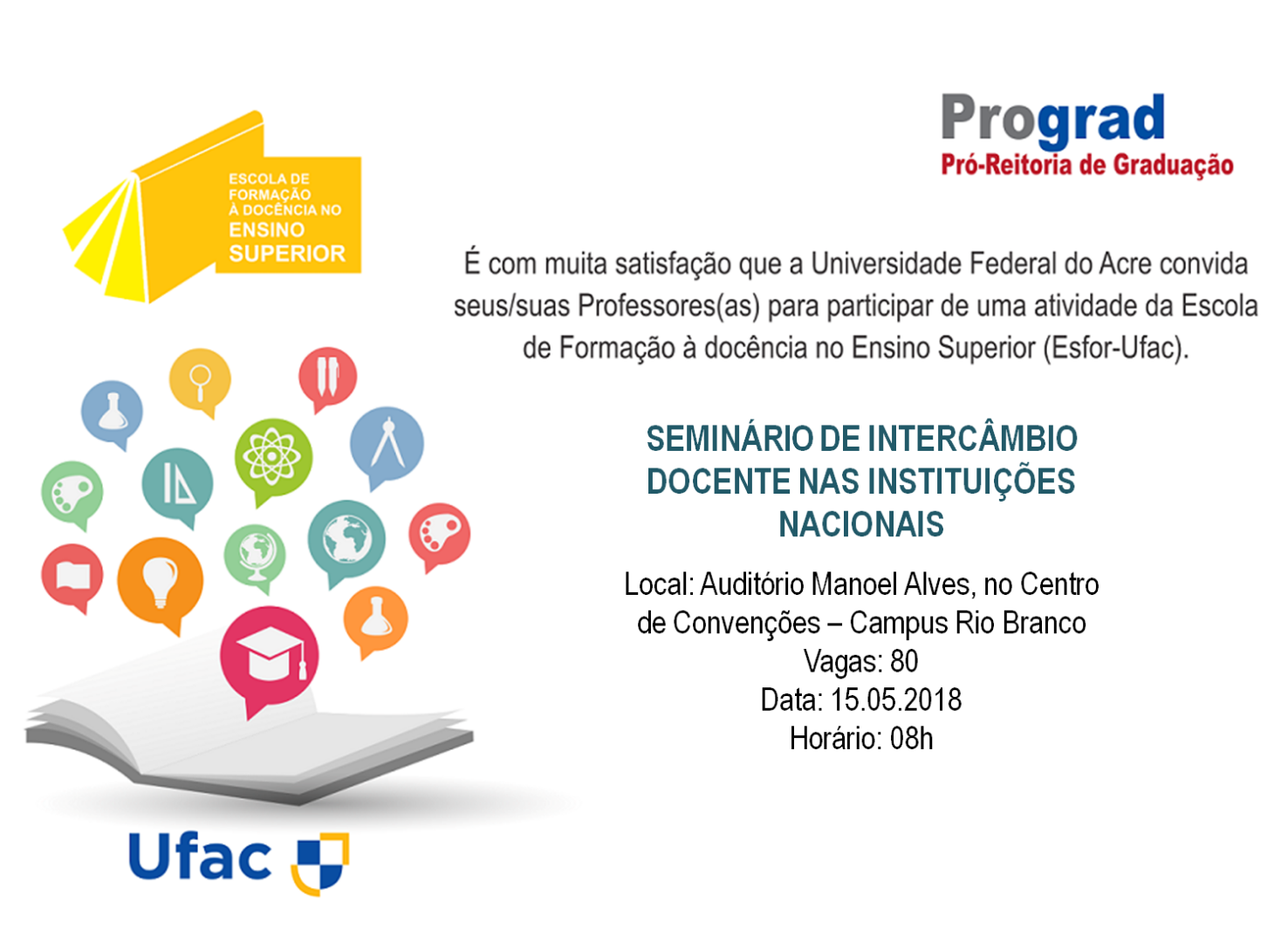 ESCOLA DE FORMAÇÃO À DOCÊNCIA NO ENSINO SUPERIOR

Prograd
Pró-Reitoria de Graduação

É com muita satisfação que a Universidade Federal do Acre convida seus/suas Professores(as) para participar de uma atividade da Escola de Formação à docência no Ensino Superior (Esfor-Ufac).

SEMINÁRIO DE INTERCÂMBIO DOCENTE NAS INSTITUIÇÕES NACIONAIS

Local: Auditório Manoel Alves, no Centro de Convenções – Campus Rio Branco
Vagas: 80
Data: 15.05.2018
Horário: 08h

Ufac